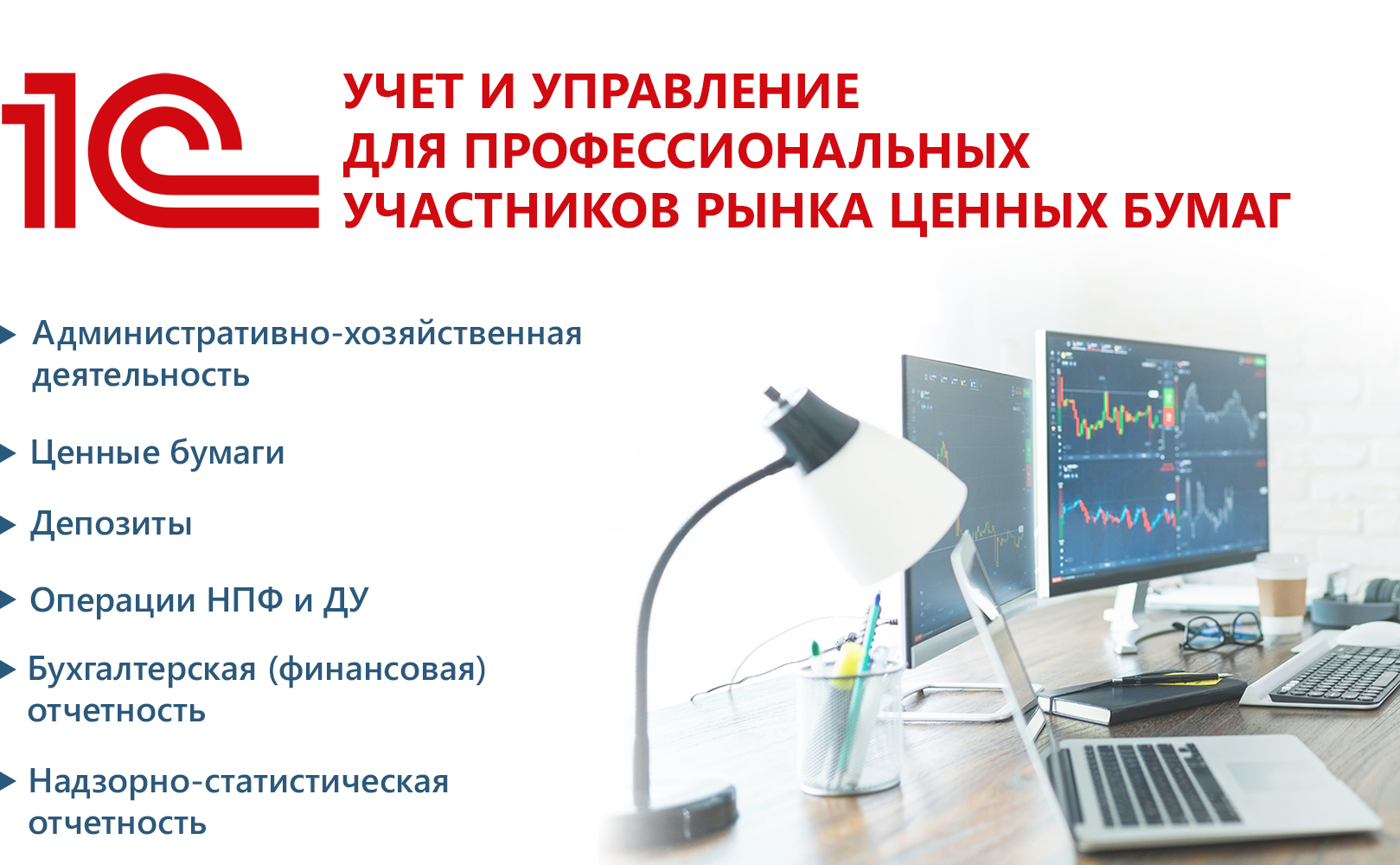 1С

УЧЕТ И УПРАВЛЕНИЕ ДЛЯ ПРОФЕССИОНАЛЬНЫХ УЧАСТНИКОВ РЫНКА ЦЕННЫХ БУМАГ

Административно-хозяйственная деятельность

Ценные бумаги

Депозиты

Операции НПФ и ДУ

Бухгалтерская (финансовая) отчетность

Надзорно-статистическая отчетность